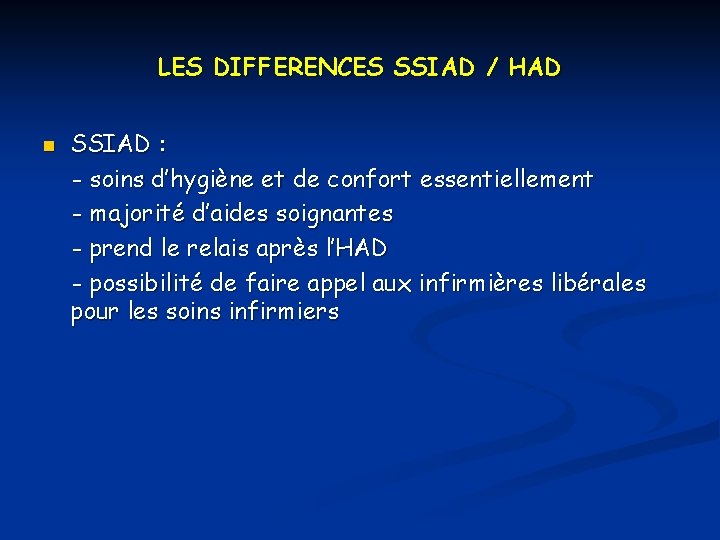 LES DIFFERENCES SSIAD / HAD

SSIAD :
- soins d'hygiène et de confort essentiellement
- majorité d'aides soignantes
- prend le relais après l'HAD
- possibilité de faire appel aux infirmières libérales pour les soins infirmiers